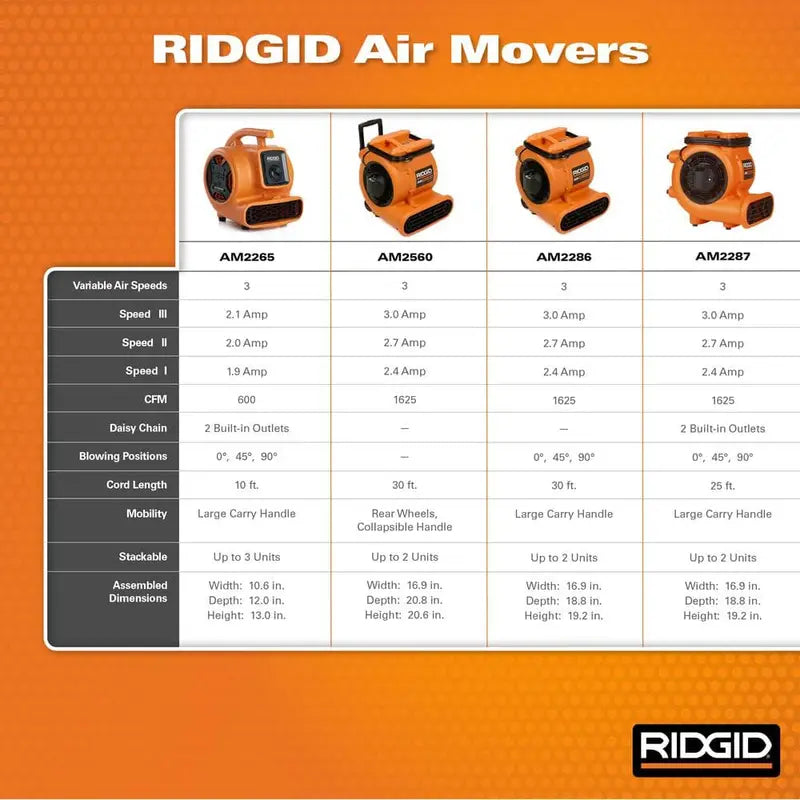 RIDGID Air Movers

| | AM2265 | AM2560 | AM2286 | AM2287 |
|---|---|---|---|---|
| Variable Air Speeds | 3 | 3 | 3 | 3 |
| Speed III | 2.1 Amp | 3.0 Amp | 3.0 Amp | 3.0 Amp |
| Speed II | 2.0 Amp | 2.7 Amp | 2.7 Amp | 2.7 Amp |
| Speed I | 1.9 Amp | 2.4 Amp | 2.4 Amp | 2.4 Amp |
| CFM | 600 | 1625 | 1625 | 1625 |
| Daisy Chain | 2 Built-in Outlets | — | — | 2 Built-in Outlets |
| Blowing Positions | 0°, 45°, 90° | — | 0°, 45°, 90° | 0°, 45°, 90° |
| Cord Length | 10 ft. | 30 ft. | 30 ft. | 25 ft. |
| Mobility | Large Carry Handle | Rear Wheels, Collapsible Handle | Large Carry Handle | Large Carry Handle |
| Stackable | Up to 3 Units | Up to 2 Units | Up to 2 Units | Up to 2 Units |
| Assembled Dimensions | Width: 10.6 in. Depth: 12.0 in. Height: 13.0 in. | Width: 16.9 in. Depth: 20.8 in. Height: 20.6 in. | Width: 16.9 in. Depth: 18.8 in. Height: 19.2 in. | Width: 16.9 in. Depth: 18.8 in. Height: 19.2 in. |

RIDGID